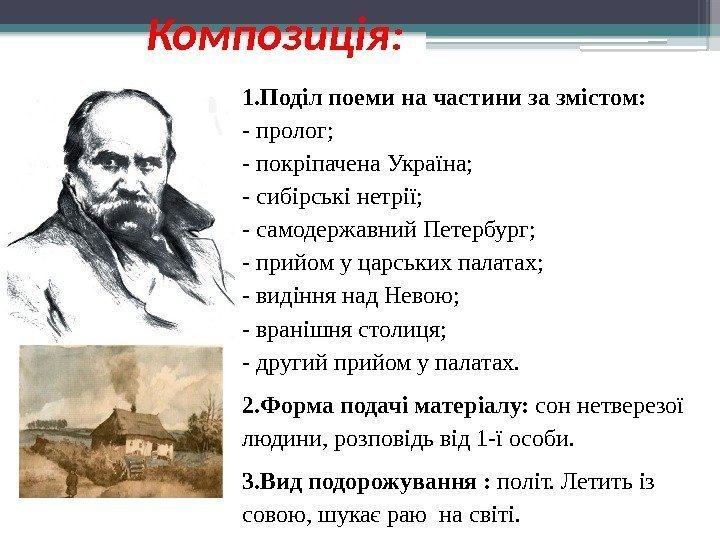 Композиція:

1.Поділ поеми на частини за змістом:
- пролог;
- покріпачена Україна;
- сибірські нетрії;
- самодержавний Петербург;
- прийом у царських палатах;
- видіння над Невою;
- вранішня столиця;
- другий прийом у палатах.

2.Форма подачі матеріалу: сон нетверезої людини, розповідь від 1-ї особи.

3.Вид подорожування : політ. Летить із совою, шукає раю на світі.